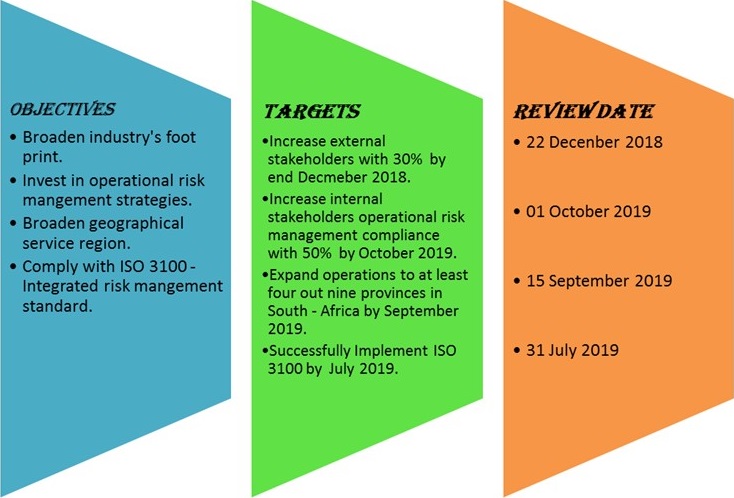 OBJECTIVES

• Broaden industry's foot print.
• Invest in operational risk mangement strategies.
• Broaden geographical service region.
• Comply with ISO 3100 - Integrated risk mangement standard.

TARGETS

•Increase external stakeholders with 30% by end Decmeber 2018.
•Increase internal stakeholders operational risk management compliance with 50% by October 2019.
•Expand operations to at least four out nine provinces in South - Africa by September 2019.
•Successfully Implement ISO 3100 by July 2019.

REVIEW DATE

• 22 Decenber 2018
• 01 October 2019
• 15 September 2019
• 31 July 2019